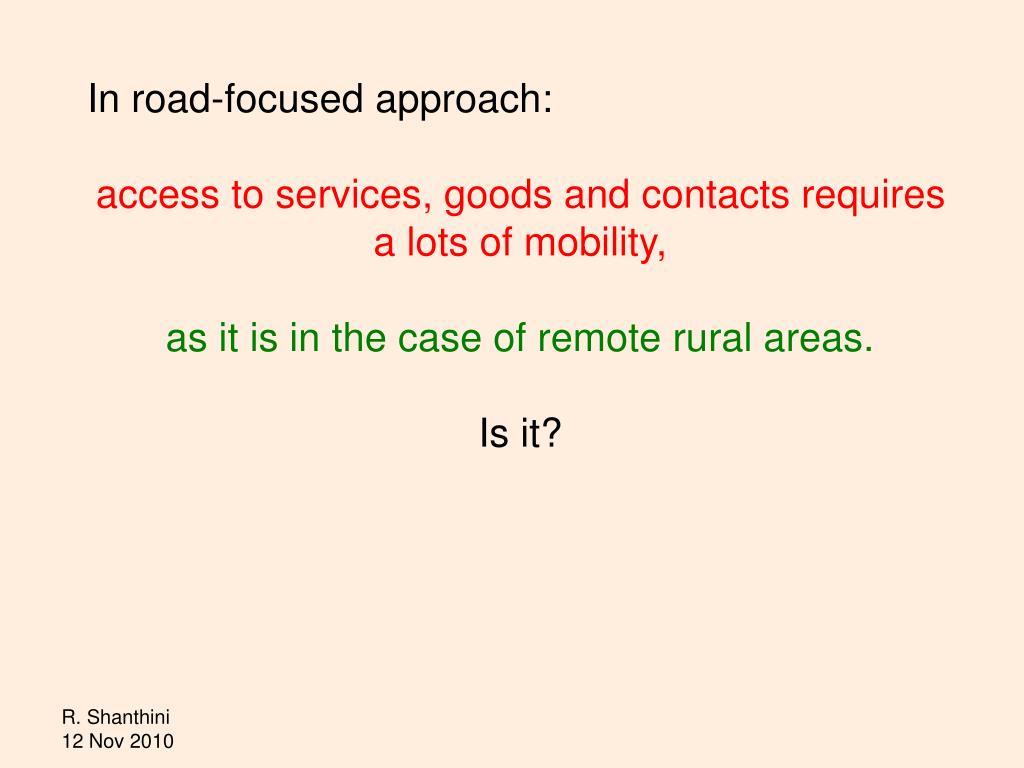 In road-focused approach:

access to services, goods and contacts requires a lots of mobility,

as it is in the case of remote rural areas.

Is it?

R. Shanthini
12 Nov 2010